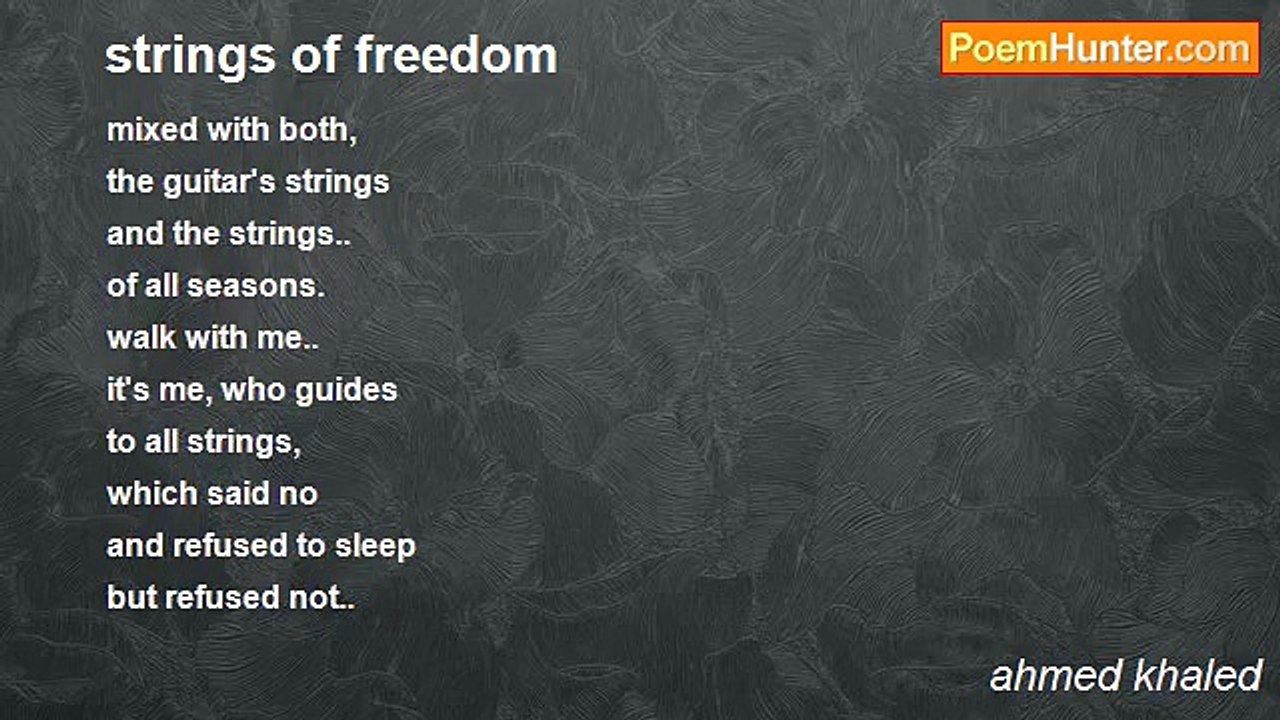 strings of freedom

PoemHunter.com

mixed with both,
the guitar's strings
and the strings..
of all seasons.
walk with me..
it's me, who guides
to all strings,
which said no
and refused to sleep
but refused not..

ahmed khaled